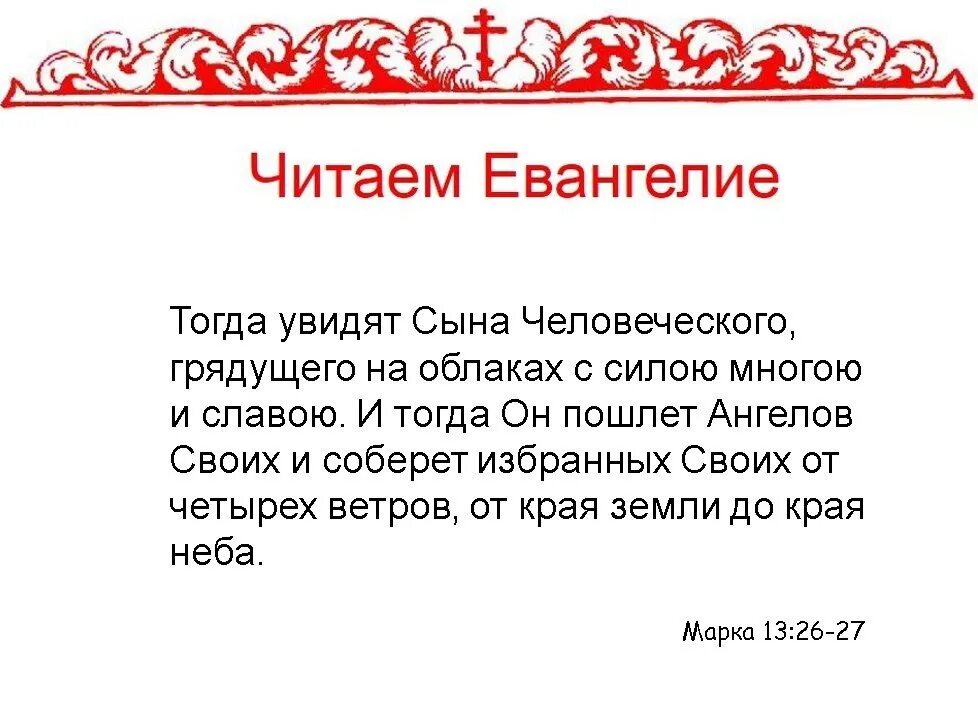 Читаем Евангелие

Тогда увидят Сына Человеческого, грядущего на облаках с силою многою и славою. И тогда Он пошлет Ангелов Своих и соберет избранных Своих от четырех ветров, от края земли до края неба.

Марка 13:26-27